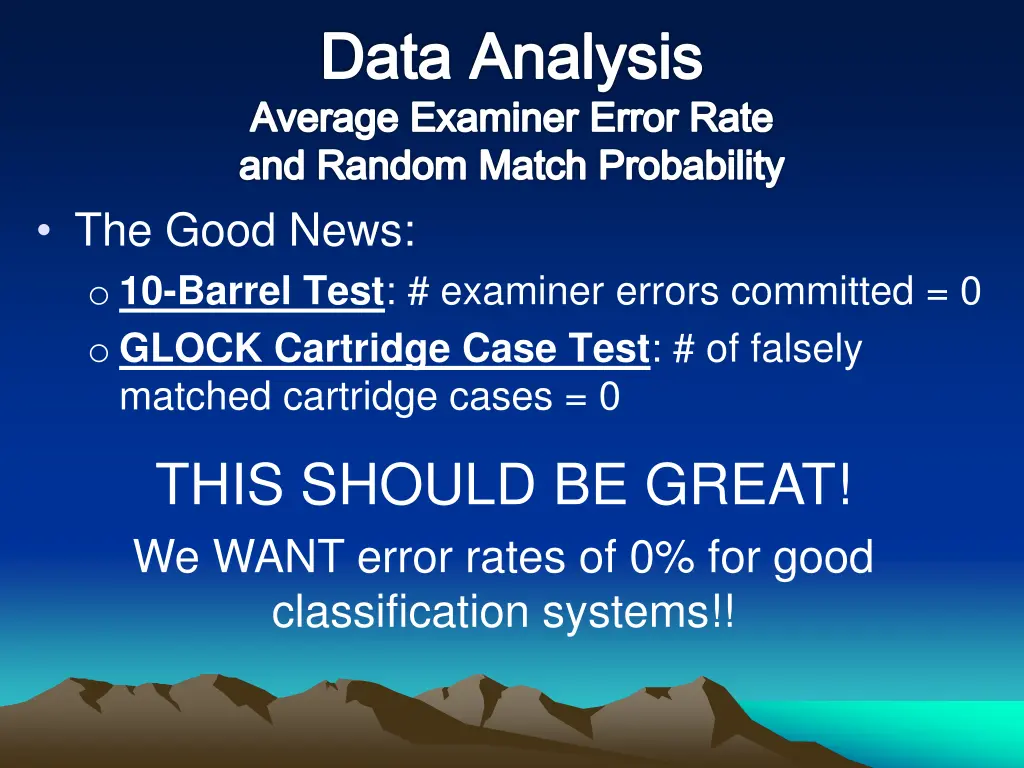 Data Analysis
Average Examiner Error Rate and Random Match Probability

• The Good News:
o 10-Barrel Test: # examiner errors committed = 0
o GLOCK Cartridge Case Test: # of falsely matched cartridge cases = 0

THIS SHOULD BE GREAT!
We WANT error rates of 0% for good classification systems!!